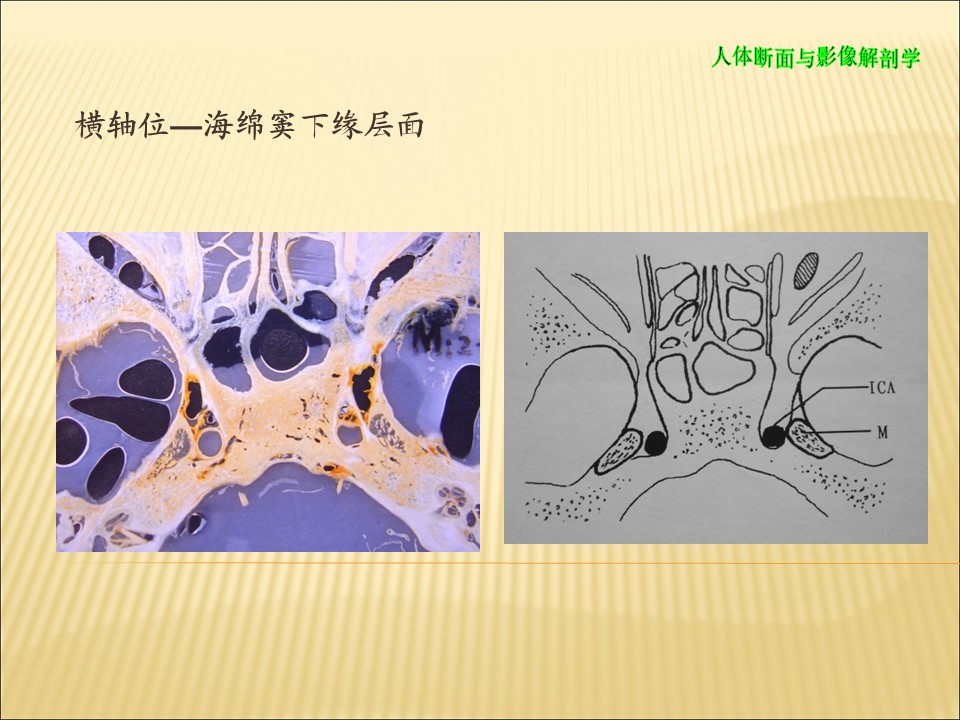 人体断面与影像解剖学

横轴位—海绵窦下缘层面

M:2

ICA

M